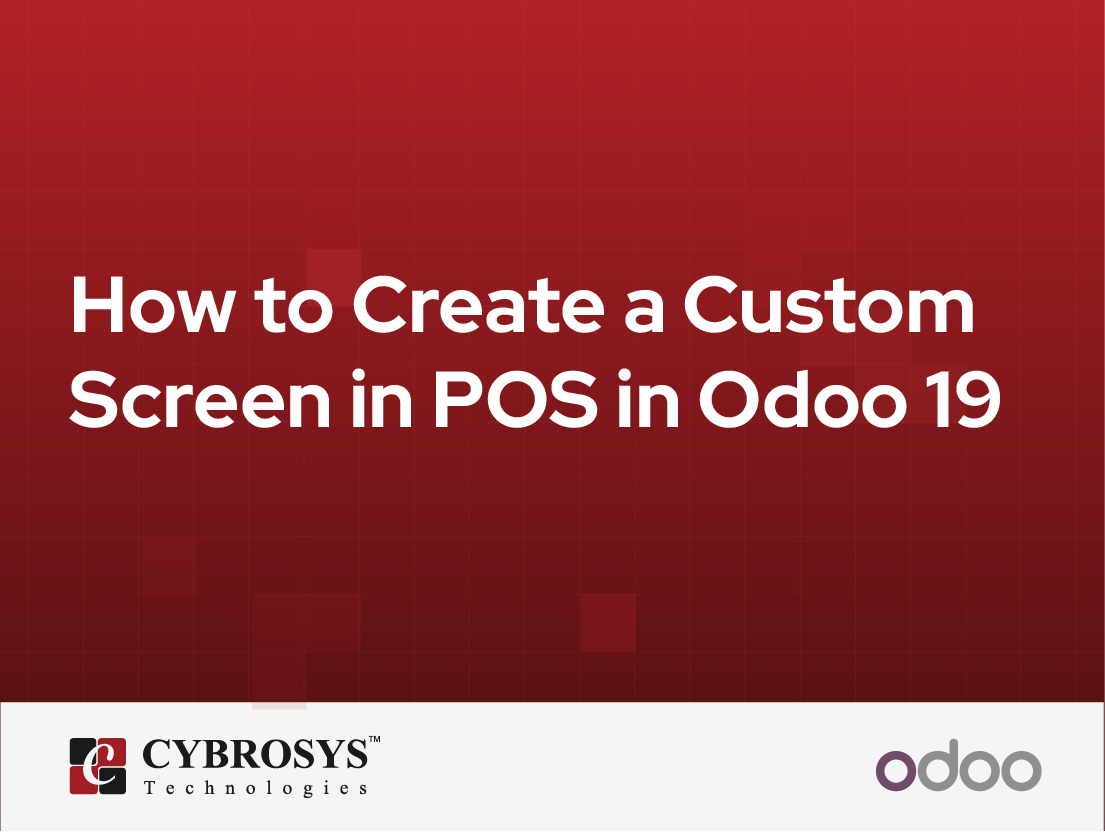 How to Create a Custom Screen in POS in Odoo 19

CYBROSYS™
Technologies

odoo